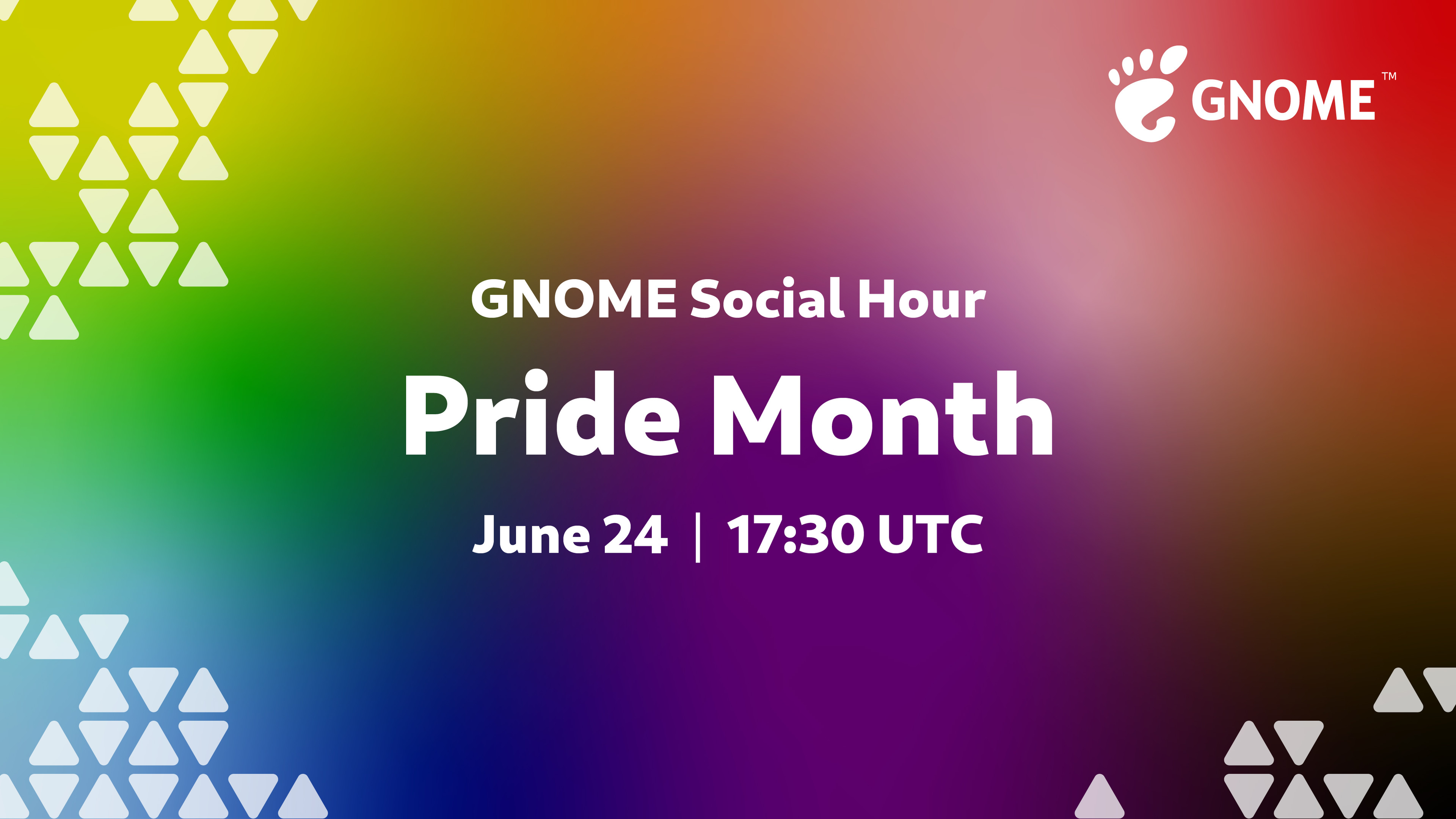 GNOME™

GNOME Social Hour

Pride Month

June 24 | 17:30 UTC